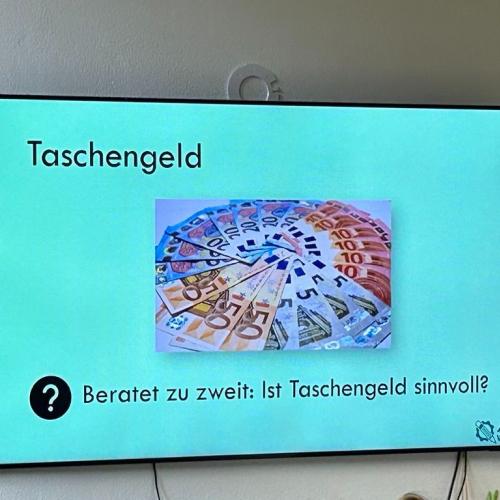 Taschengeld

?

Beratet zu zweit: Ist Taschengeld sinnvoll?